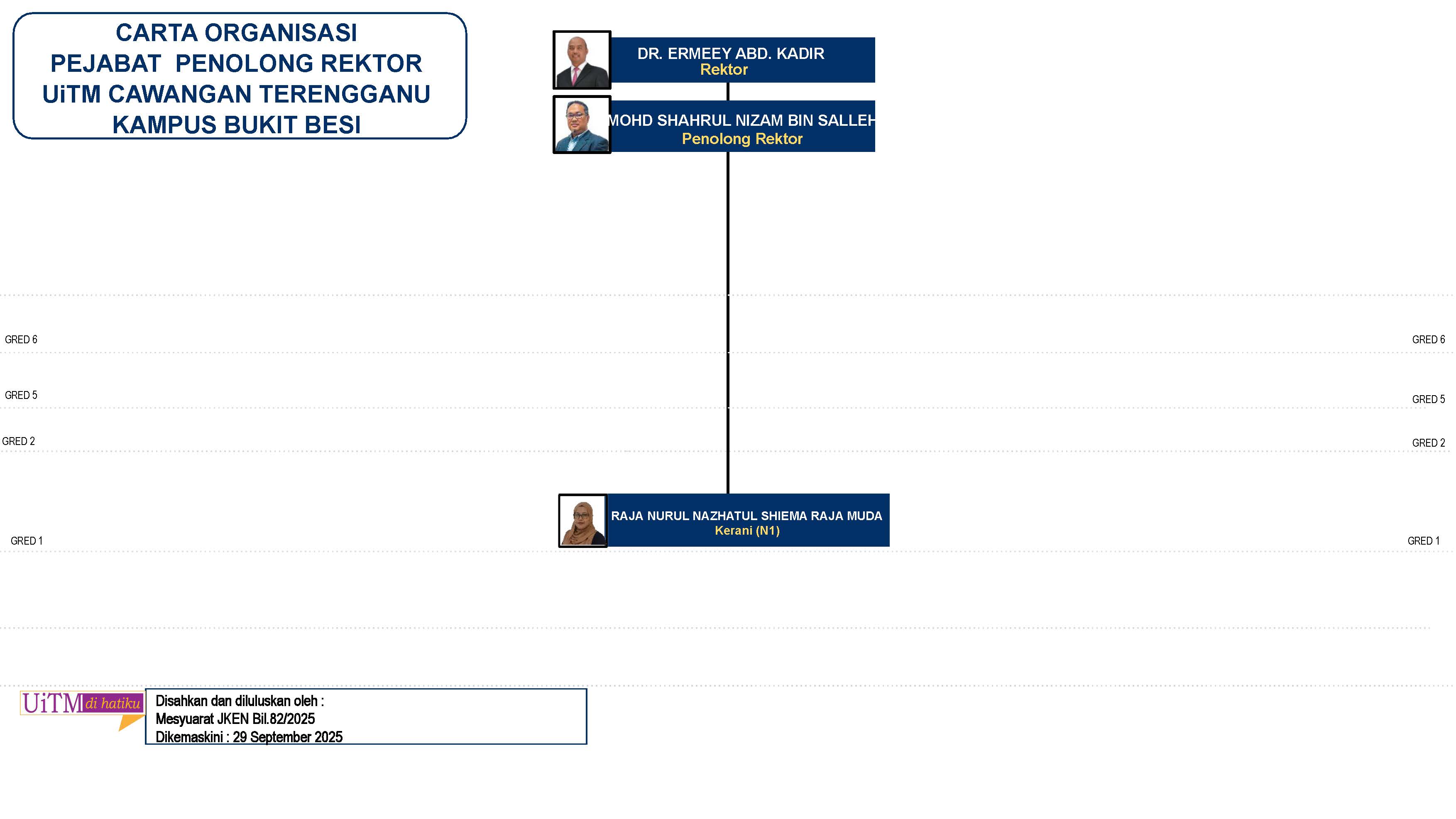 CARTA ORGANISASI
PEJABAT PENOLONG REKTOR
UiTM CAWANGAN TERENGGANU
KAMPUS BUKIT BESI

DR. ERMEEY ABD. KADIR
Rektor

MOHD SHAHRUL NIZAM BIN SALLEH
Penolong Rektor

GRED 6

GRED 6

GRED 5

GRED 5

GRED 2

GRED 2

RAJA NURUL NAZHATUL SHIEMA RAJA MUDA
Kerani (N1)

GRED 1

GRED 1

UiTM di hatiku

Disahkan dan diluluskan oleh :
Mesyuarat JKEN Bil.82/2025
Dikemaskini : 29 September 2025